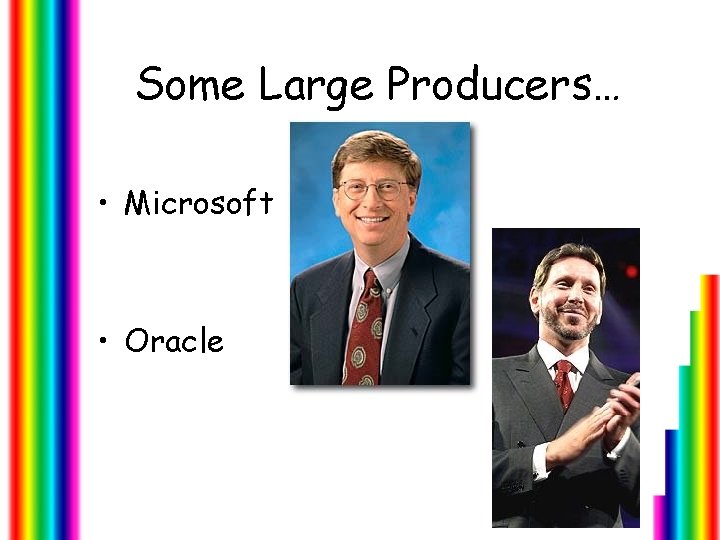 Some Large Producers…

• Microsoft

• Oracle